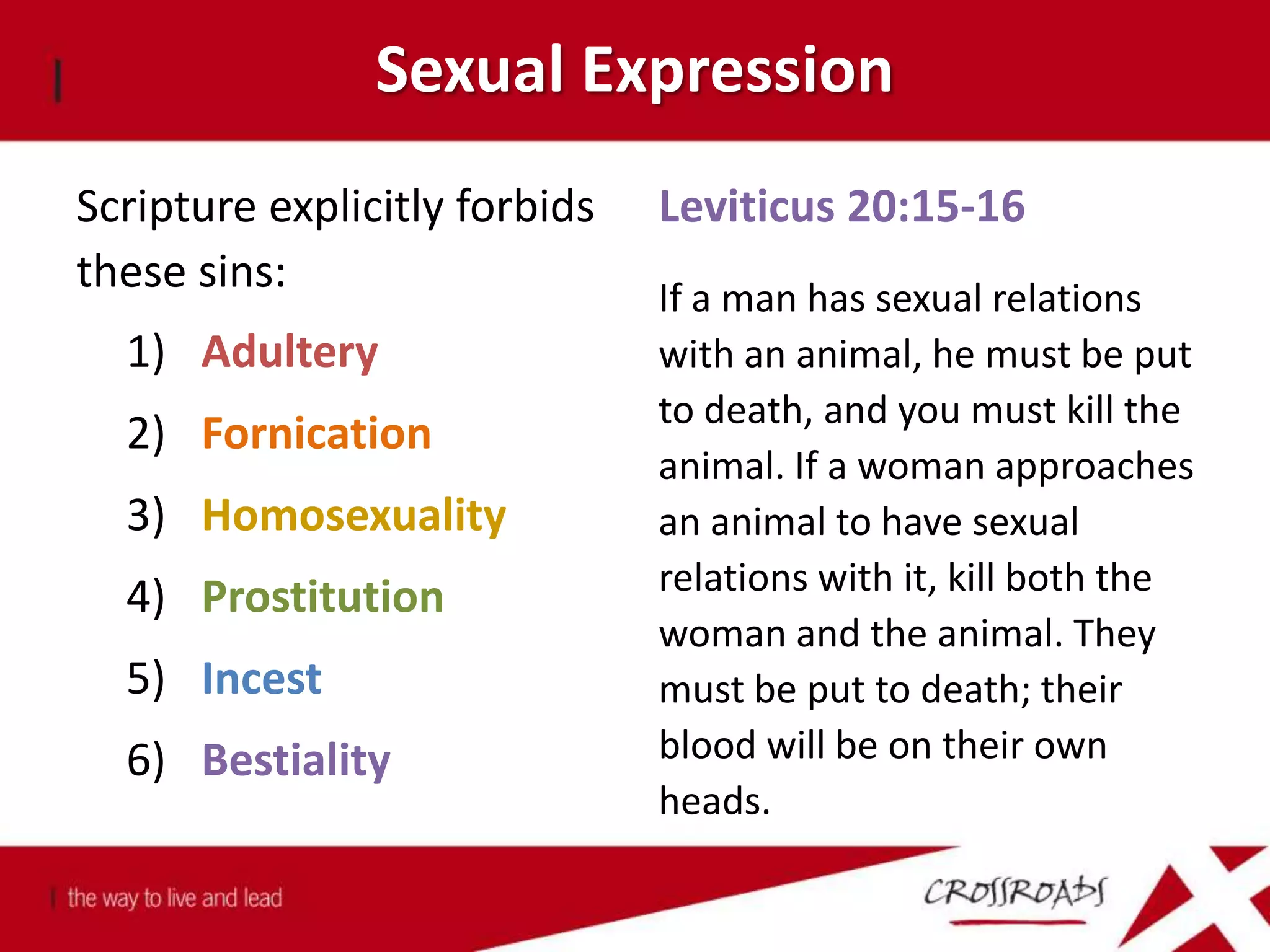 Sexual Expression

Scripture explicitly forbids these sins:

1) Adultery
2) Fornication
3) Homosexuality
4) Prostitution
5) Incest
6) Bestiality

Leviticus 20:15-16

If a man has sexual relations with an animal, he must be put to death, and you must kill the animal. If a woman approaches an animal to have sexual relations with it, kill both the woman and the animal. They must be put to death; their blood will be on their own heads.

the way to live and lead

CROSSROADS